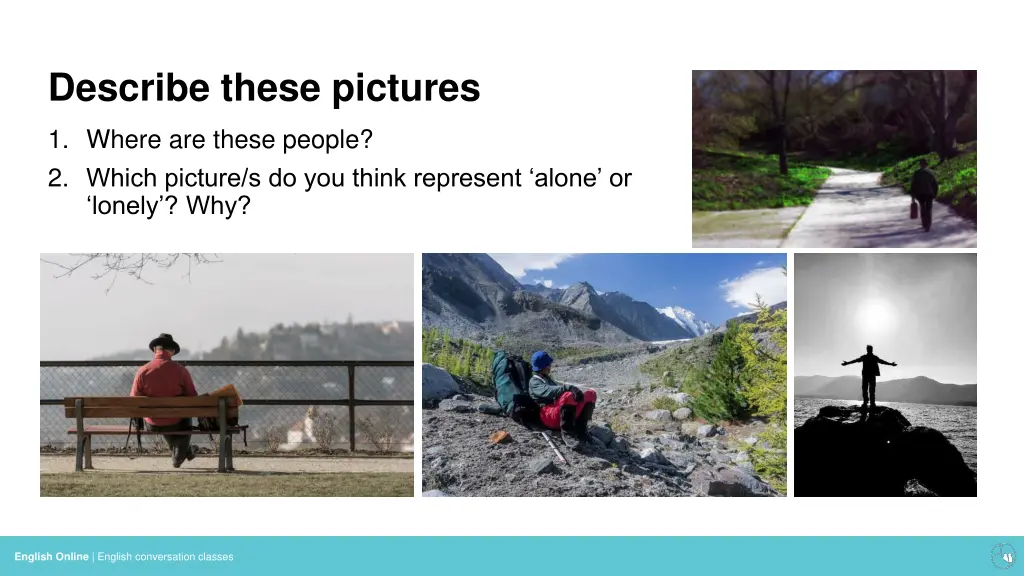 Describe these pictures

1. Where are these people?
2. Which picture/s do you think represent ‘alone’ or ‘lonely’? Why?

English Online | English conversation classes